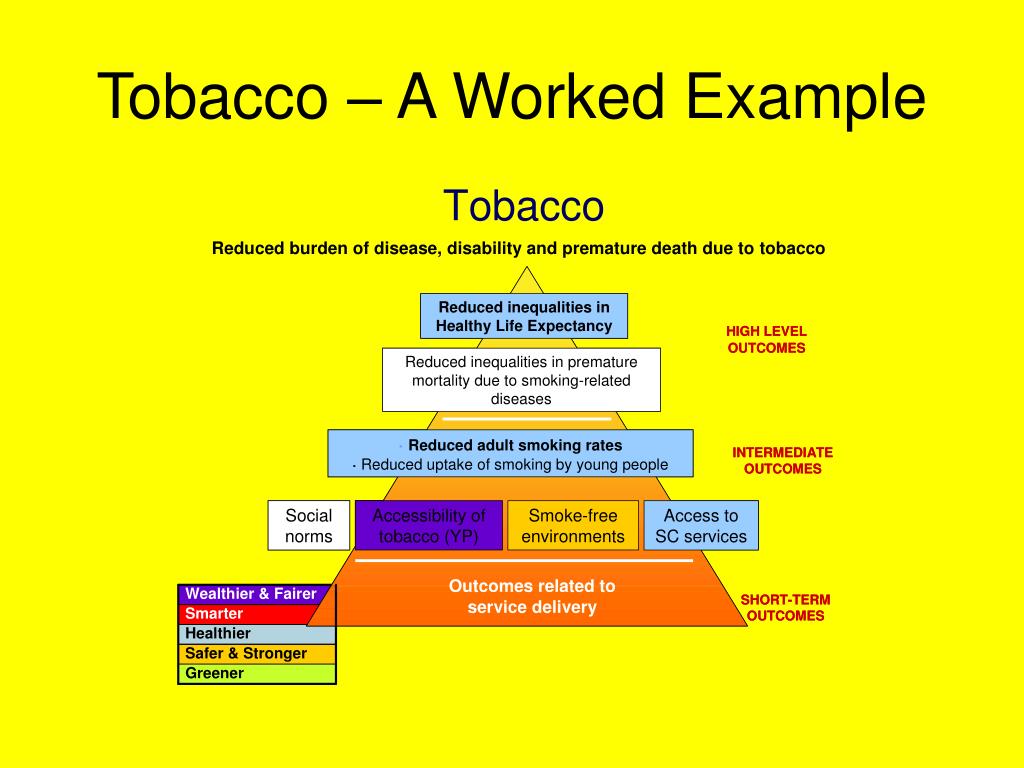 Tobacco – A Worked Example

Tobacco

Reduced burden of disease, disability and premature death due to tobacco

Reduced inequalities in Healthy Life Expectancy

HIGH LEVEL OUTCOMES

Reduced inequalities in premature mortality due to smoking-related diseases

· Reduced adult smoking rates
· Reduced uptake of smoking by young people

INTERMEDIATE OUTCOMES

Social norms

Accessibility of tobacco (YP)

Smoke-free environments

Access to SC services

Outcomes related to service delivery

SHORT-TERM OUTCOMES

Wealthier & Fairer
Smarter
Healthier
Safer & Stronger
Greener